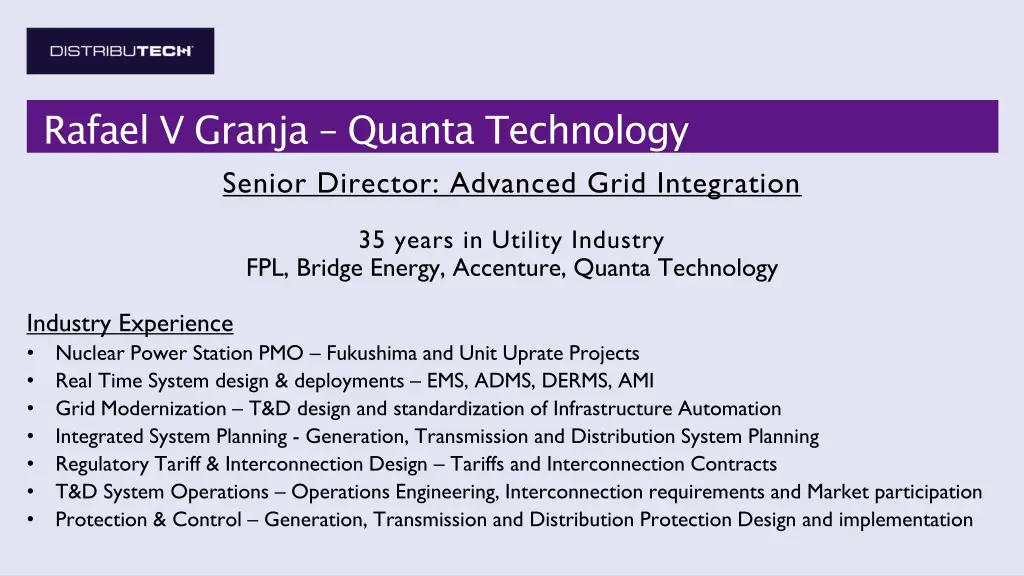 DISTRIBUTECH

Rafael V Granja – Quanta Technology

Senior Director: Advanced Grid Integration

35 years in Utility Industry
FPL, Bridge Energy, Accenture, Quanta Technology

Industry Experience
• Nuclear Power Station PMO – Fukushima and Unit Uprate Projects
• Real Time System design & deployments – EMS, ADMS, DERMS, AMI
• Grid Modernization – T&D design and standardization of Infrastructure Automation
• Integrated System Planning - Generation, Transmission and Distribution System Planning
• Regulatory Tariff & Interconnection Design – Tariffs and Interconnection Contracts
• T&D System Operations – Operations Engineering, Interconnection requirements and Market participation
• Protection & Control – Generation, Transmission and Distribution Protection Design and implementation